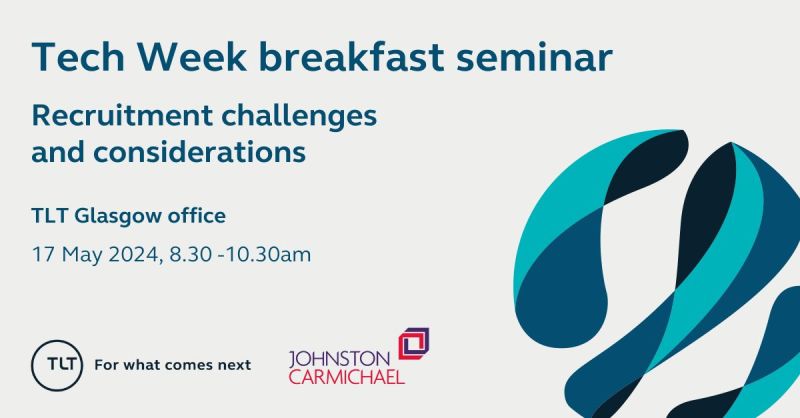 Tech Week breakfast seminar

Recruitment challenges and considerations

TLT Glasgow office

17 May 2024, 8.30 -10.30am

TLT For what comes next

JOHNSTON CARMICHAEL